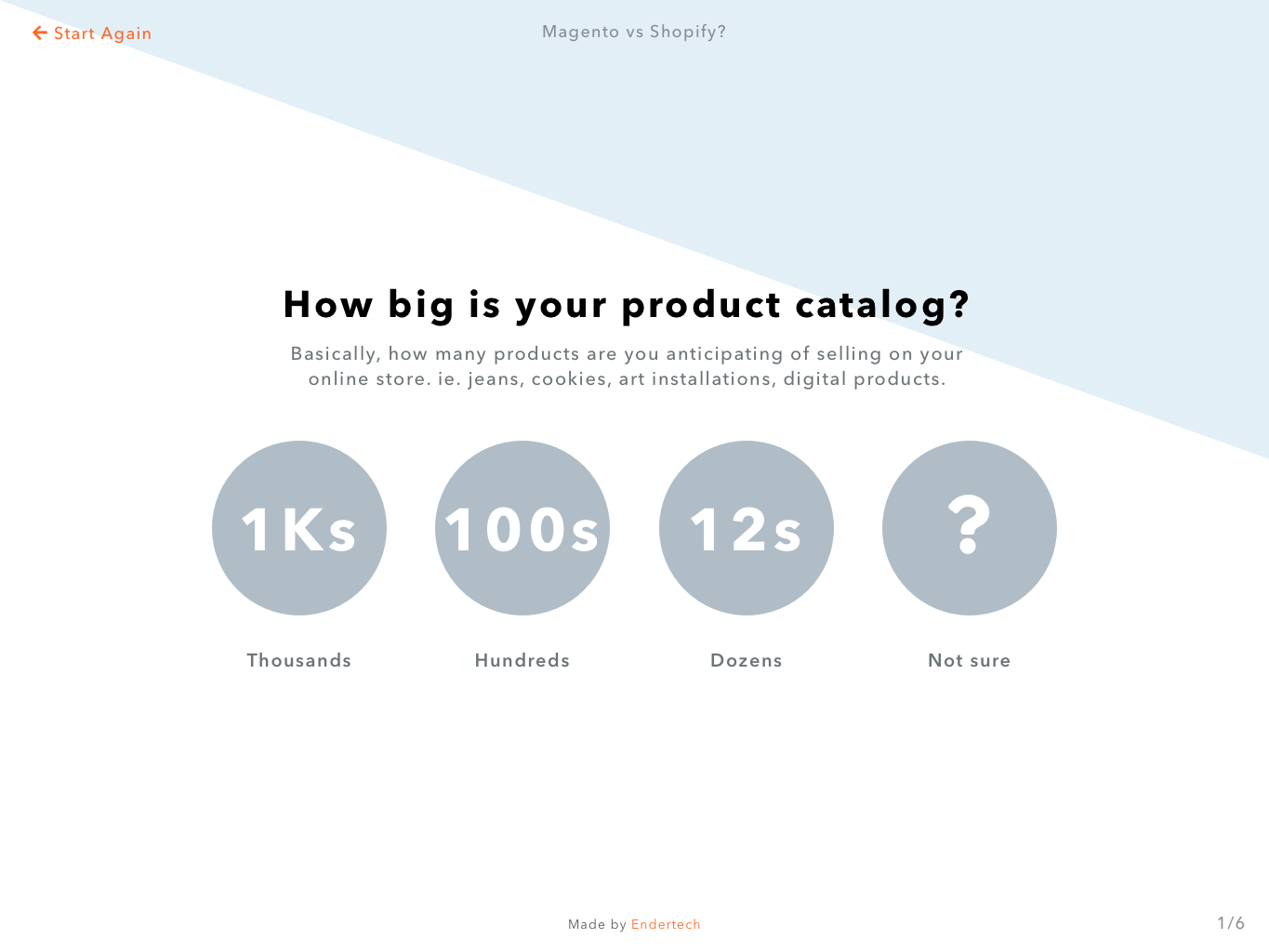 ← Start Again

Magento vs Shopify?

How big is your product catalog?

Basically, how many products are you anticipating of selling on your online store. ie. jeans, cookies, art installations, digital products.

1Ks

Thousands

100s

Hundreds

12s

Dozens

?

Not sure

Made by Endertech

1/6